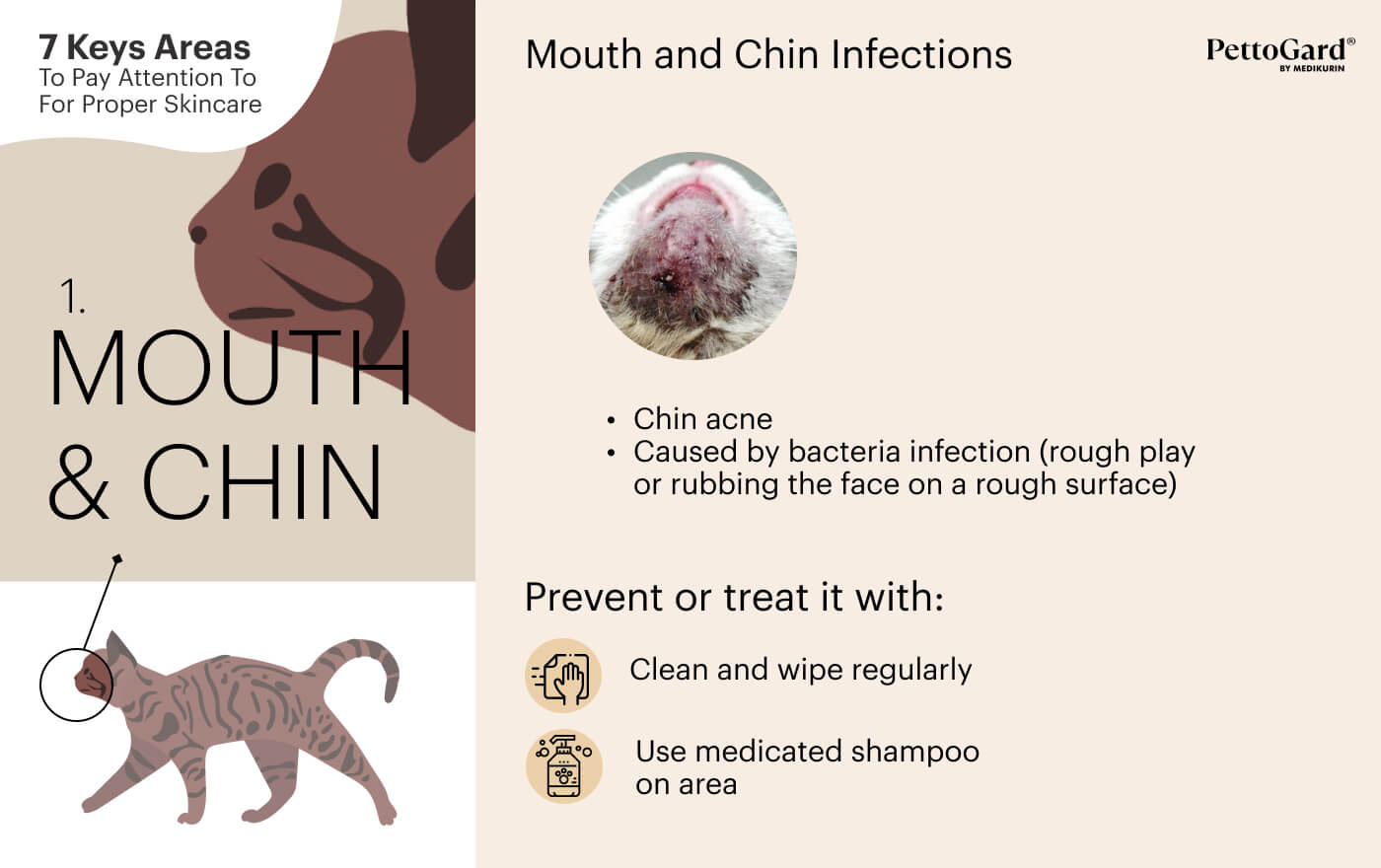 7 Keys Areas
To Pay Attention To
For Proper Skincare

1.
MOUTH
& CHIN

Mouth and Chin Infections

PettoGard®
BY MEDIKURIN

• Chin acne
• Caused by bacteria infection (rough play or rubbing the face on a rough surface)

Prevent or treat it with:

Clean and wipe regularly

Use medicated shampoo on area